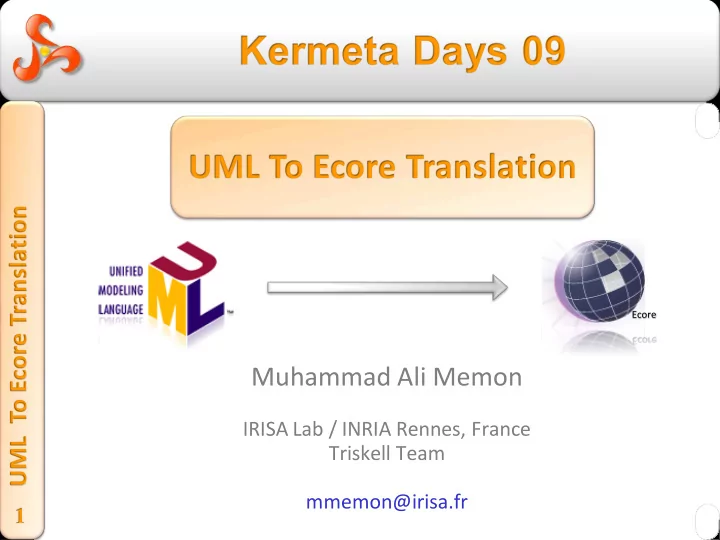 Kermeta Days 09

UML To Ecore Translation

UML To Ecore Translation

UNIFIED
MODELING
LANGUAGE
UML

Ecore

Muhammad Ali Memon

IRISA Lab / INRIA Rennes, France
Triskell Team

mmemon@irisa.fr

1